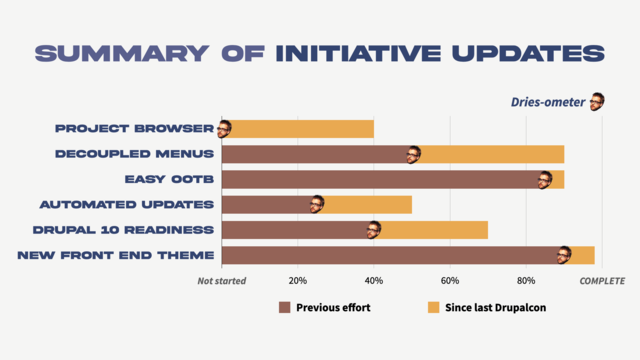 SUMMARY OF INITIATIVE UPDATES

Dries-ometer

PROJECT BROWSER
DECOUPLED MENUS
EASY OOTB
AUTOMATED UPDATES
DRUPAL 10 READINESS
NEW FRONT END THEME

Not started
20%
40%
60%
80%
COMPLETE

Previous effort
Since last Drupalcon